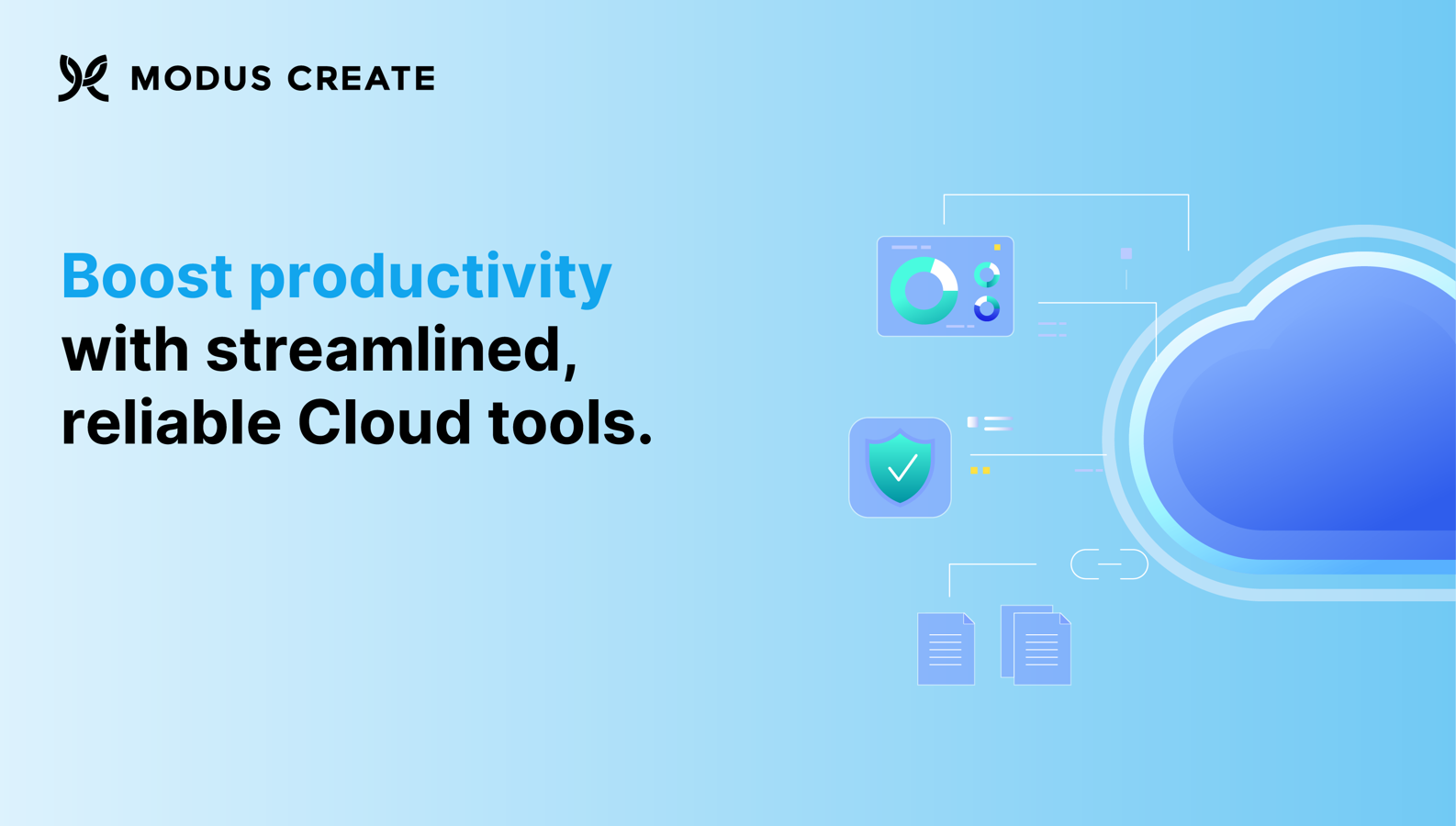 MODUS CREATE

Boost productivity with streamlined, reliable Cloud tools.